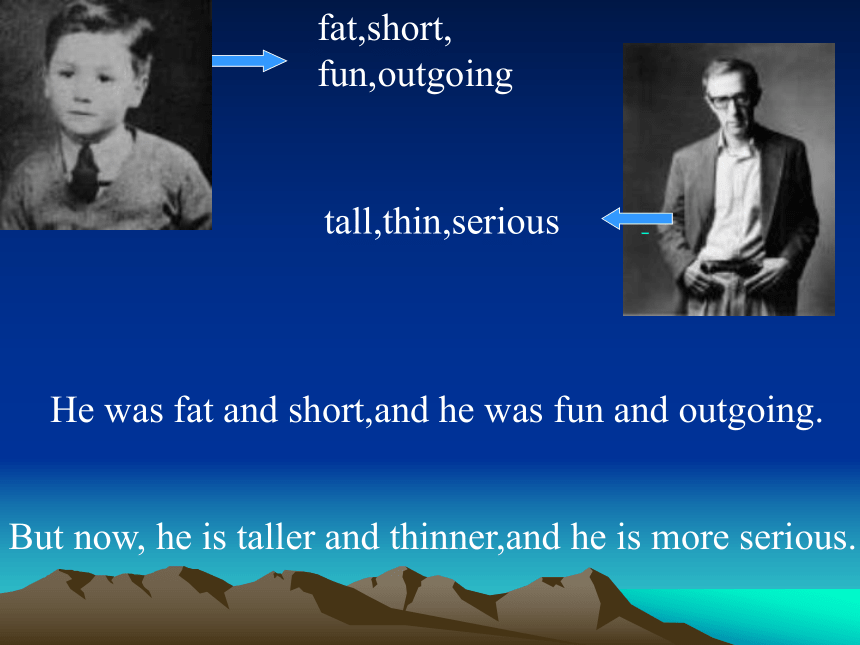 fat,short,
fun,outgoing

tall,thin,serious

He was fat and short,and he was fun and outgoing.

But now, he is taller and thinner,and he is more serious.